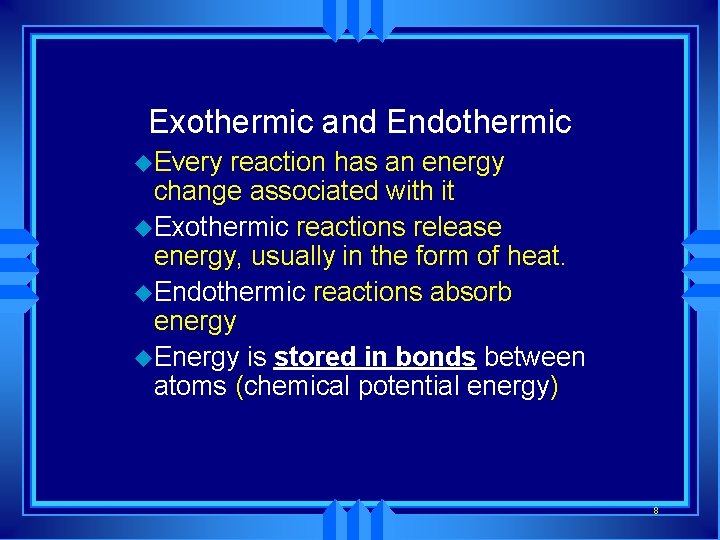 Exothermic and Endothermic

Every reaction has an energy change associated with it

Exothermic reactions release energy, usually in the form of heat.

Endothermic reactions absorb energy

Energy is stored in bonds between atoms (chemical potential energy)

8